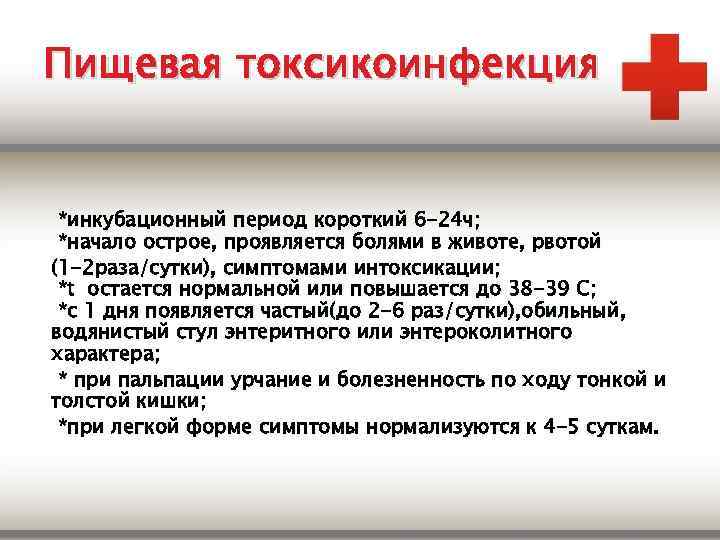 Пищевая токсикоинфекция

*инкубационный период короткий 6-24ч;
*начало острое, проявляется болями в животе, рвотой (1-2раза/сутки), симптомами интоксикации;
*t остается нормальной или повышается до 38-39 С;
*с 1 дня появляется частый(до 2-6 раз/сутки),обильный, водянистый стул энтеритного или энтероколитного характера;
* при пальпации урчание и болезненность по ходу тонкой и толстой кишки;
*при легкой форме симптомы нормализуются к 4-5 суткам.